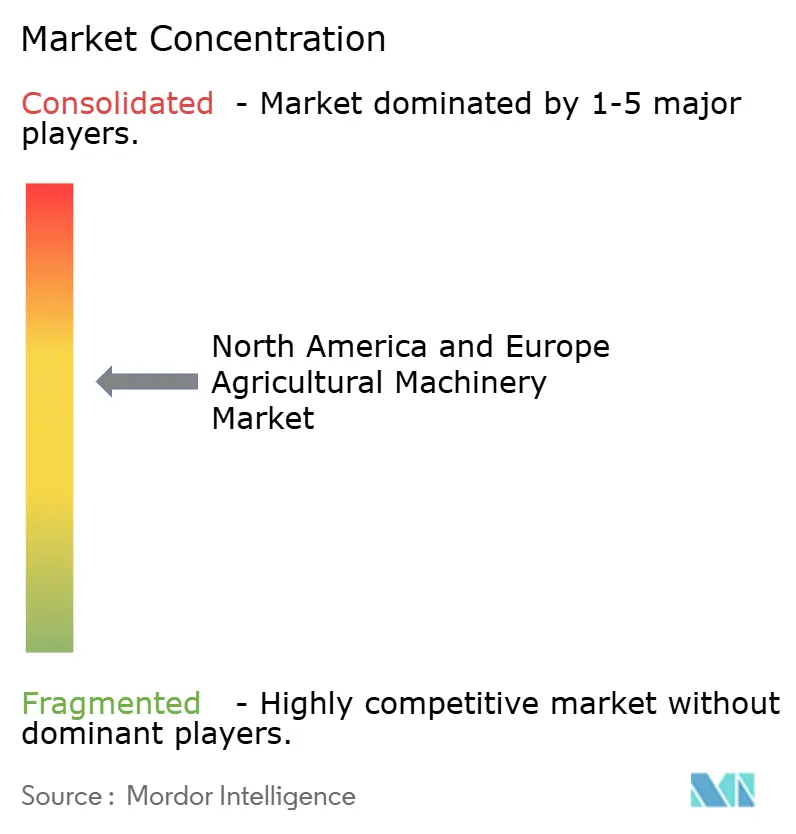 Market Concentration

Consolidated - Market dominated by 1-5 major players.

North America and Europe Agricultural Machinery Market

Fragmented - Highly competitive market without dominant players.

Source : Mordor Intelligence